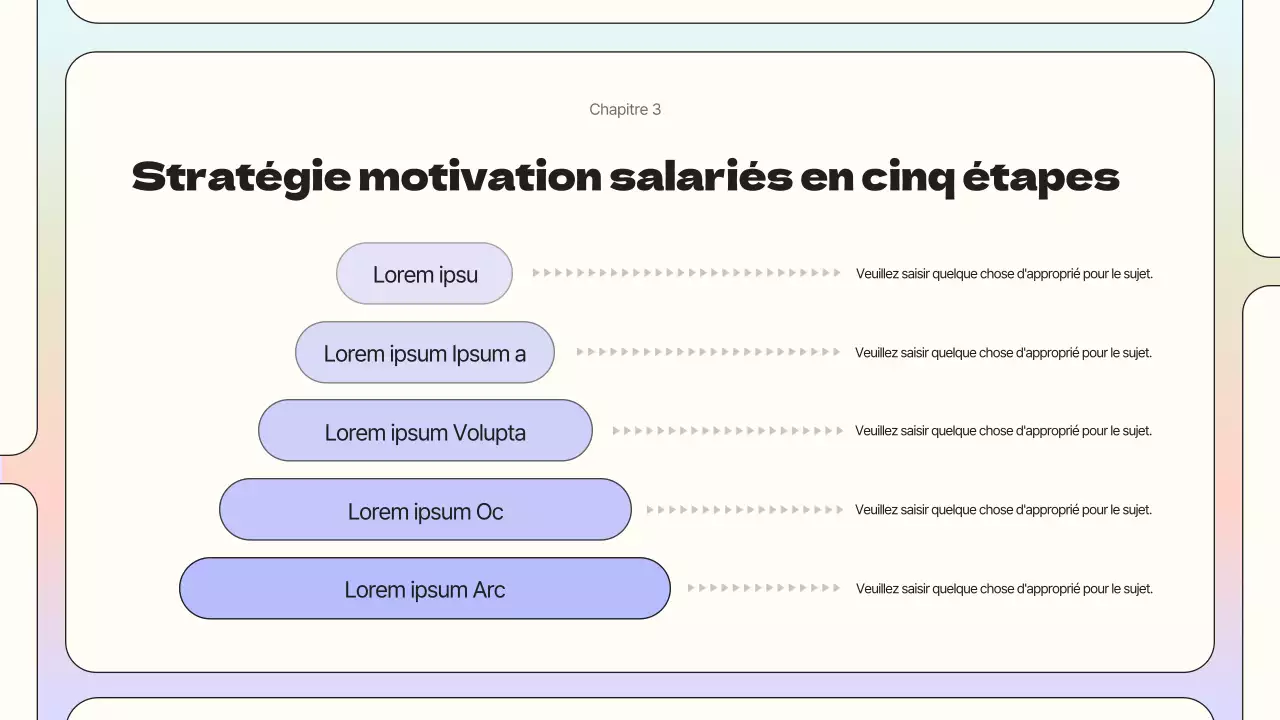 Chapitre 3

Stratégie motivation salariés en cinq étapes

Lorem ipsu

Veuillez saisir quelque chose d'approprié pour le sujet.

Lorem ipsum Ipsum a

Veuillez saisir quelque chose d'approprié pour le sujet.

Lorem ipsum Volupta

Veuillez saisir quelque chose d'approprié pour le sujet.

Lorem ipsum Oc

Veuillez saisir quelque chose d'approprié pour le sujet.

Lorem ipsum Arc

Veuillez saisir quelque chose d'approprié pour le sujet.